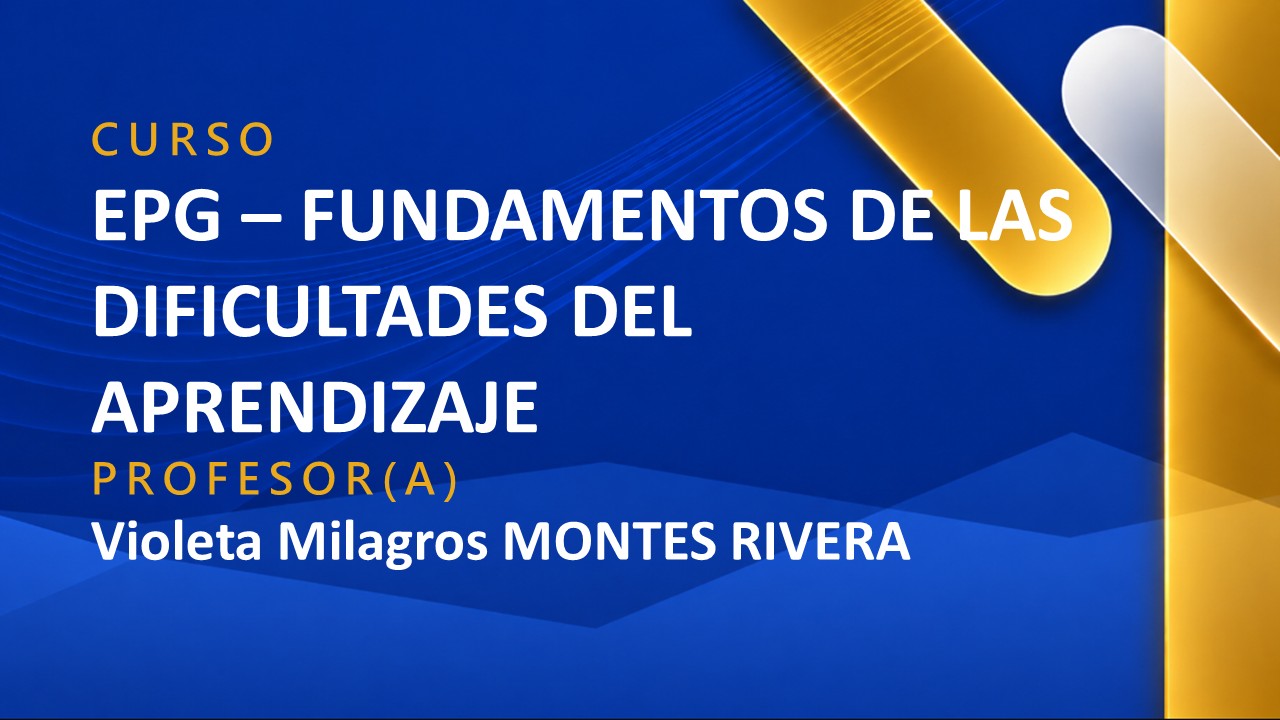 CURSO
EPG – FUNDAMENTOS DE LAS DIFICULTADES DEL APRENDIZAJE
PROFESOR(A)
Violeta Milagros MONTES RIVERA